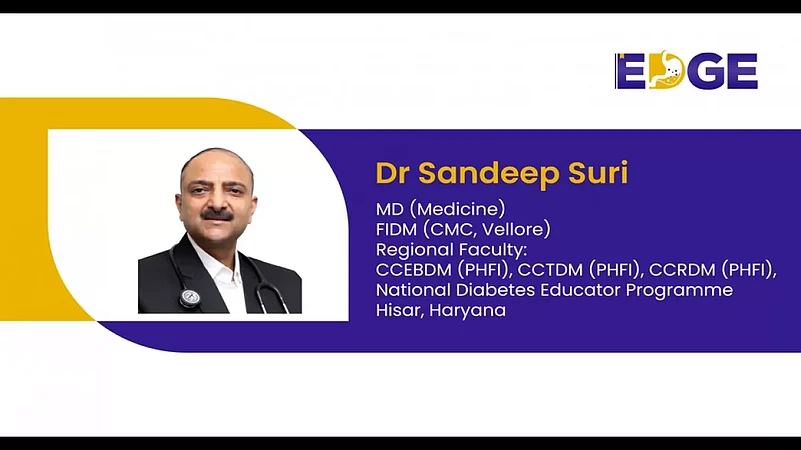 EDGE

Dr Sandeep Suri

MD (Medicine)
FIDM (CMC, Vellore)
Regional Faculty:
CCEBDM (PHFI), CCTDM (PHFI), CCRDM (PHFI),
National Diabetes Educator Programme
Hisar, Haryana